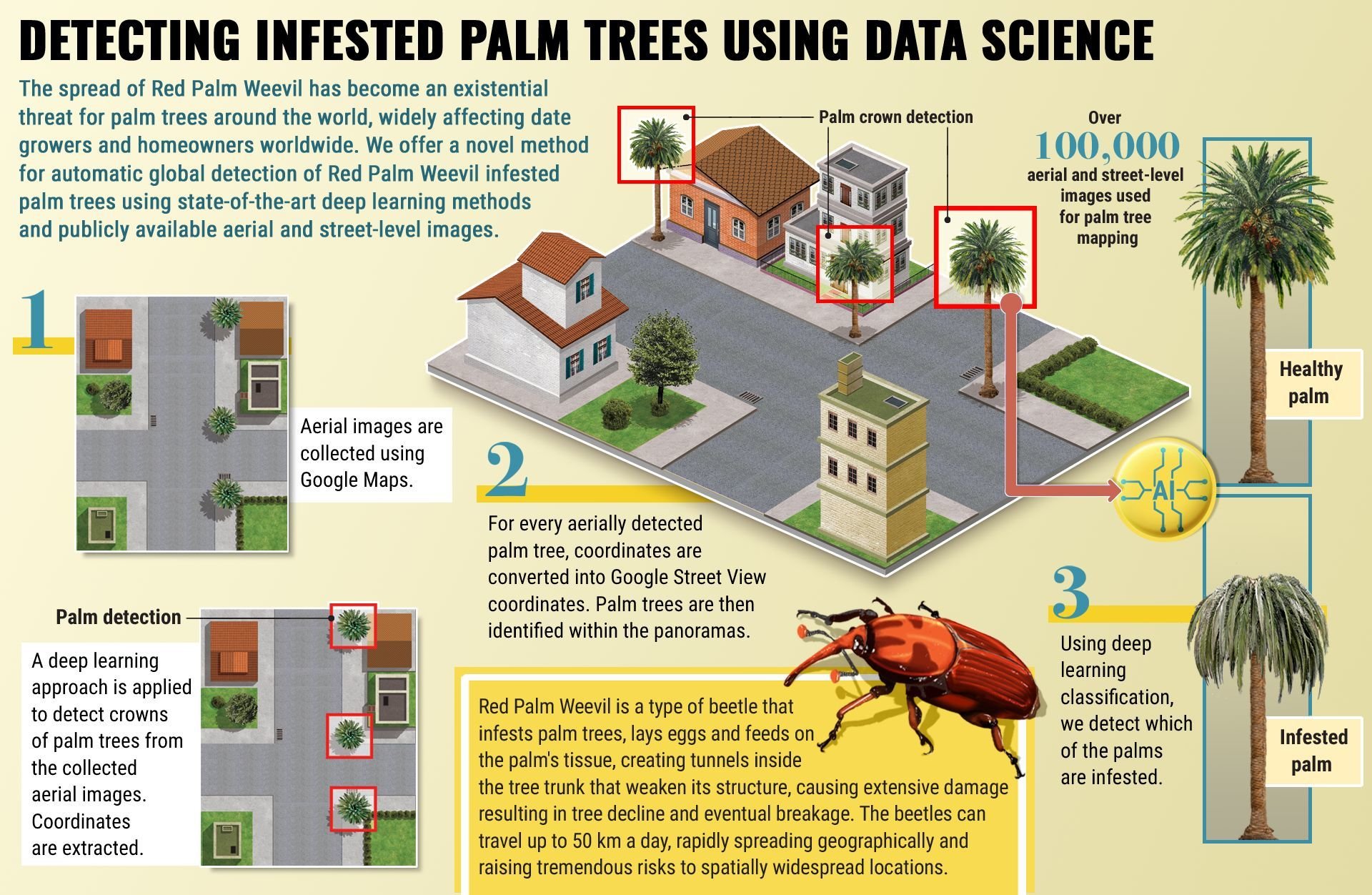 DETECTING INFESTED PALM TREES USING DATA SCIENCE

The spread of Red Palm Weevil has become an existential threat for palm trees around the world, widely affecting date growers and homeowners worldwide. We offer a novel method for automatic global detection of Red Palm Weevil infested palm trees using state-of-the-art deep learning methods and publicly available aerial and street-level images.

Palm crown detection

Over
100,000
aerial and street-level images used for palm tree mapping

1

Aerial images are collected using Google Maps.

Palm detection

A deep learning approach is applied to detect crowns of palm trees from the collected aerial images. Coordinates are extracted.

2

For every aerially detected palm tree, coordinates are converted into Google Street View coordinates. Palm trees are then identified within the panoramas.

AI

Healthy palm

3

Using deep learning classification, we detect which of the palms are infested.

Infested palm

Red Palm Weevil is a type of beetle that infests palm trees, lays eggs and feeds on the palm's tissue, creating tunnels inside the tree trunk that weaken its structure, causing extensive damage resulting in tree decline and eventual breakage. The beetles can travel up to 50 km a day, rapidly spreading geographically and raising tremendous risks to spatially widespread locations.